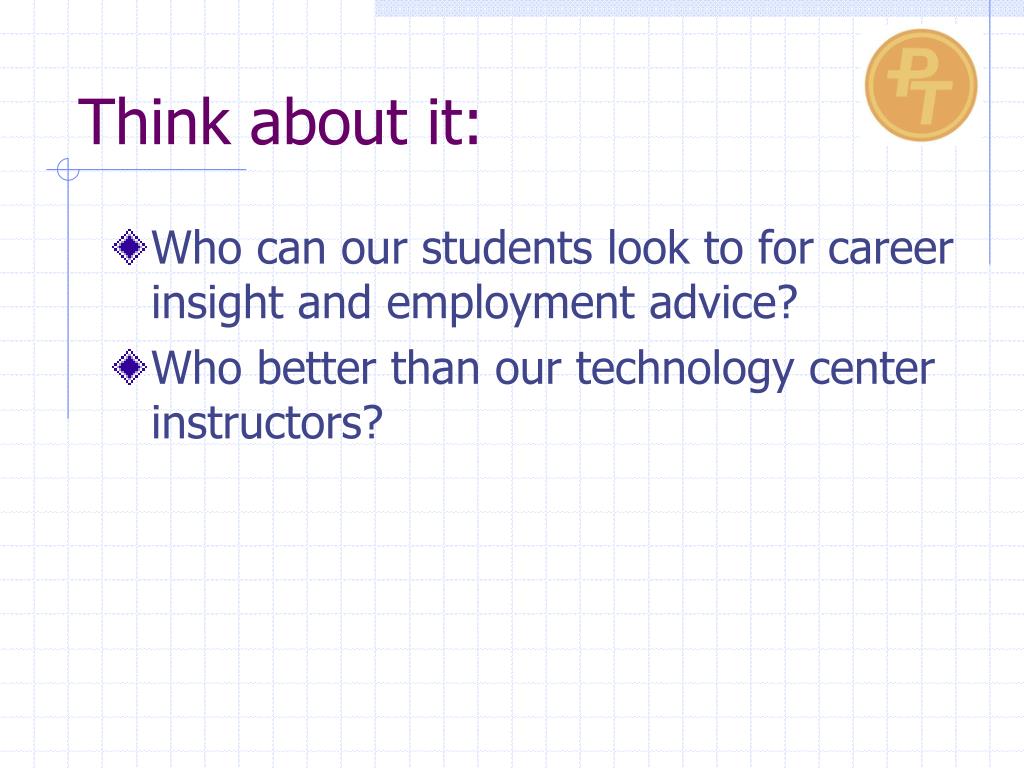 PT

Think about it:

Who can our students look to for career insight and employment advice?

Who better than our technology center instructors?